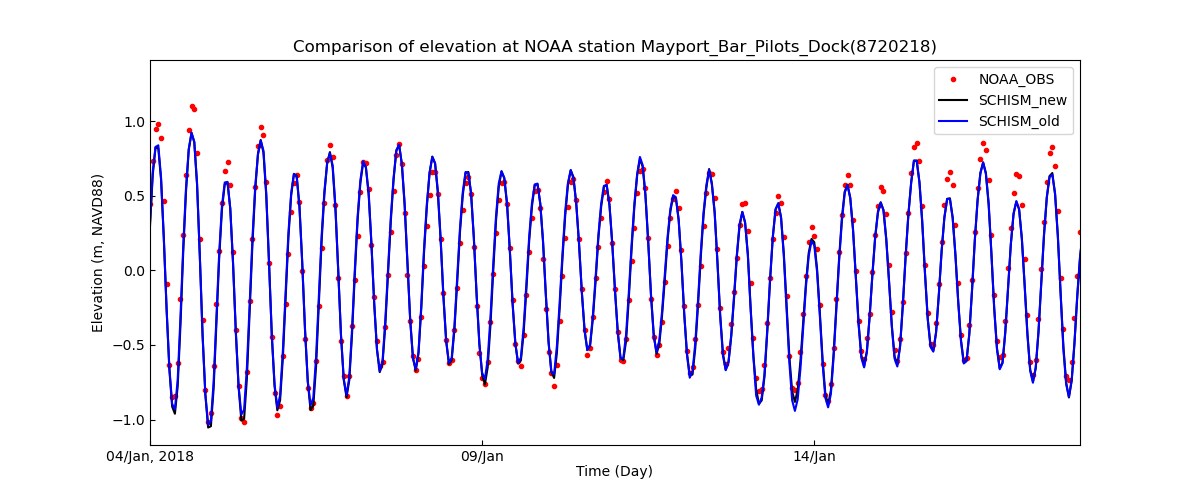 Comparison of elevation at NOAA station Mayport_Bar_Pilots_Dock(8720218)

NOAA_OBS
SCHISM_new
SCHISM_old

Elevation (m, NAVD88)

1.0
0.5
0.0
−0.5
−1.0

04/Jan, 2018
09/Jan
14/Jan

Time (Day)